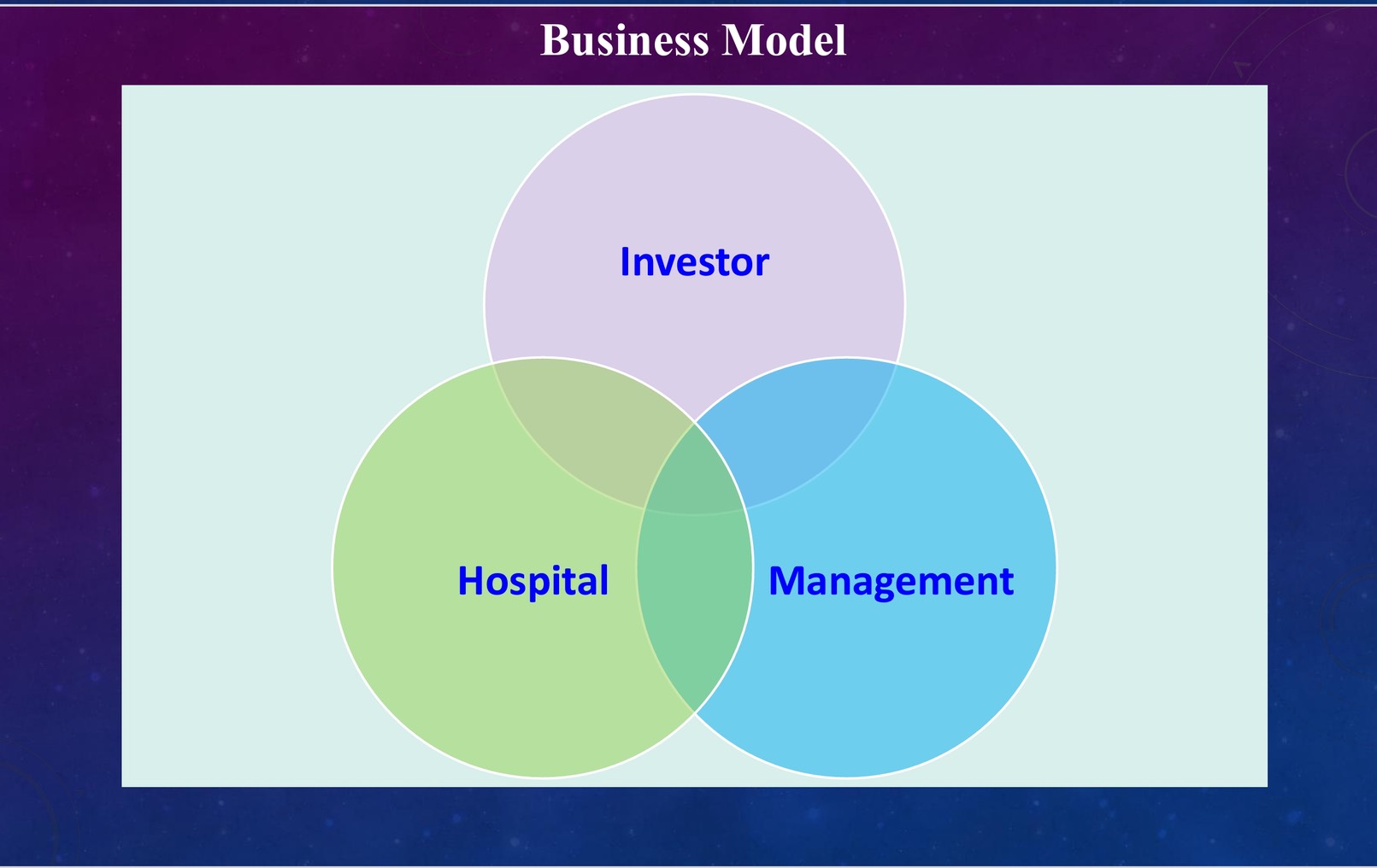 Business Model

Investor

Hospital

Management